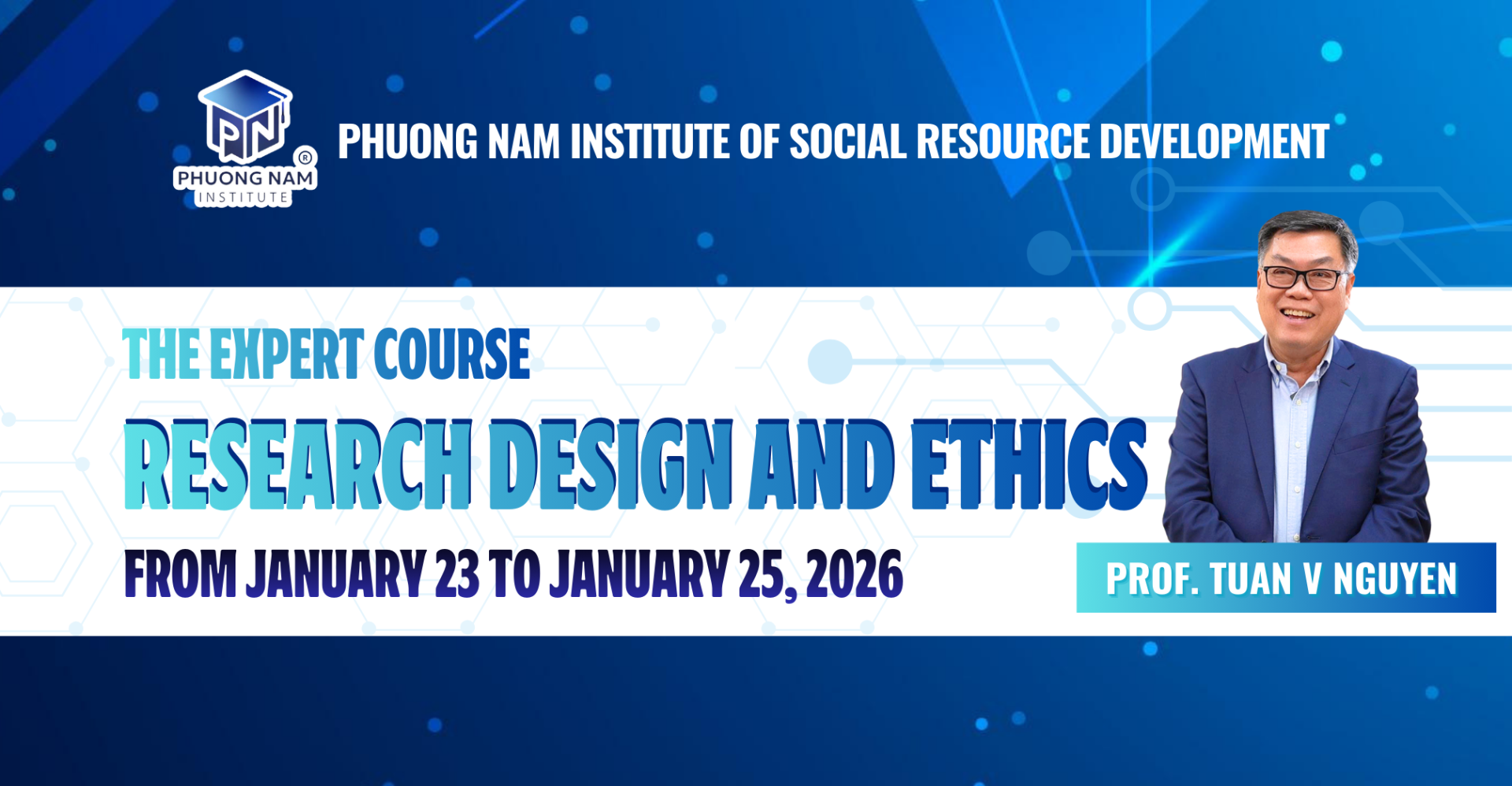 PN
®
PHUONG NAM
INSTITUTE

PHUONG NAM INSTITUTE OF SOCIAL RESOURCE DEVELOPMENT

THE EXPERT COURSE

RESEARCH DESIGN AND ETHICS

FROM JANUARY 23 TO JANUARY 25, 2026

PROF. TUAN V NGUYEN